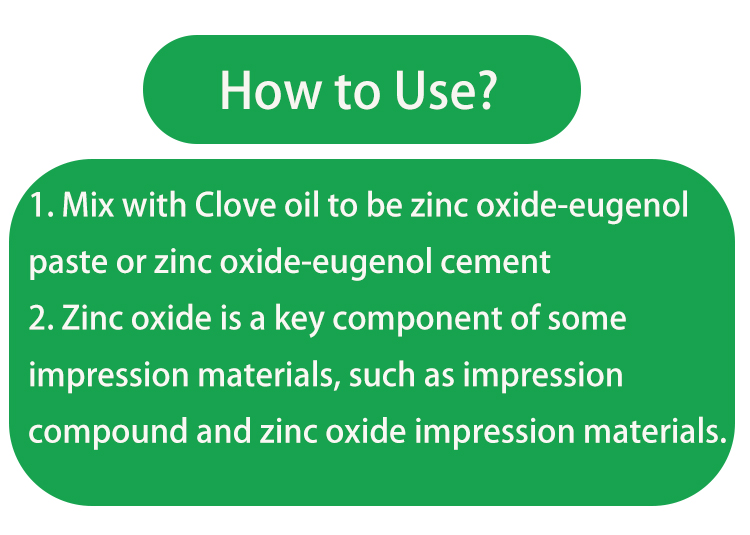 How to Use?

1. Mix with Clove oil to be zinc oxide-eugenol paste or zinc oxide-eugenol cement
2. Zinc oxide is a key component of some impression materials, such as impression compound and zinc oxide impression materials.